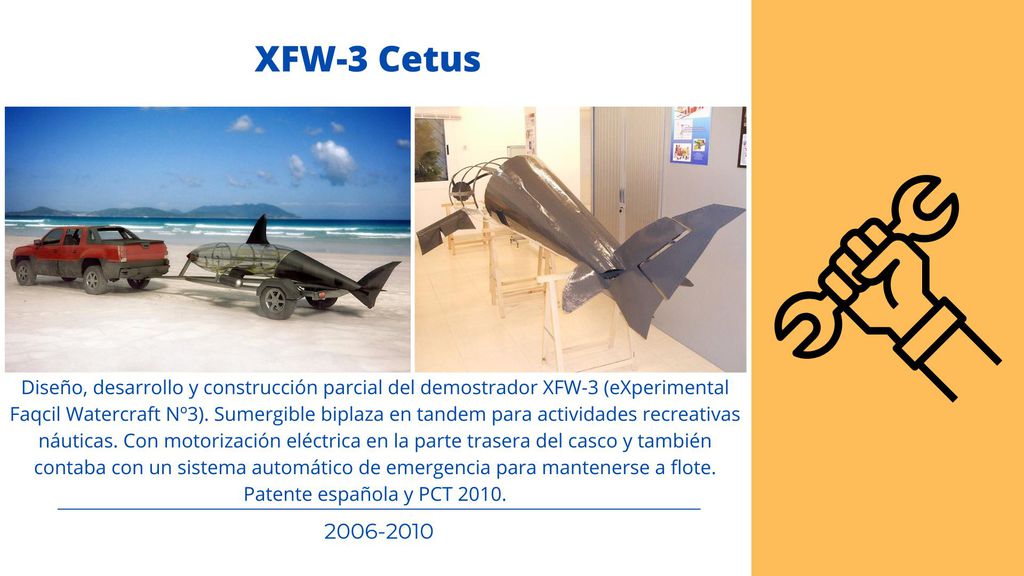 XFW-3 Cetus

Diseño, desarrollo y construcción parcial del demostrador XFW-3 (eXperimental Faqcil Watercraft Nº3). Sumergible biplaza en tandem para actividades recreativas náuticas. Con motorización eléctrica en la parte trasera del casco y también contaba con un sistema automático de emergencia para mantenerse a flote. Patente española y PCT 2010.

2006-2010